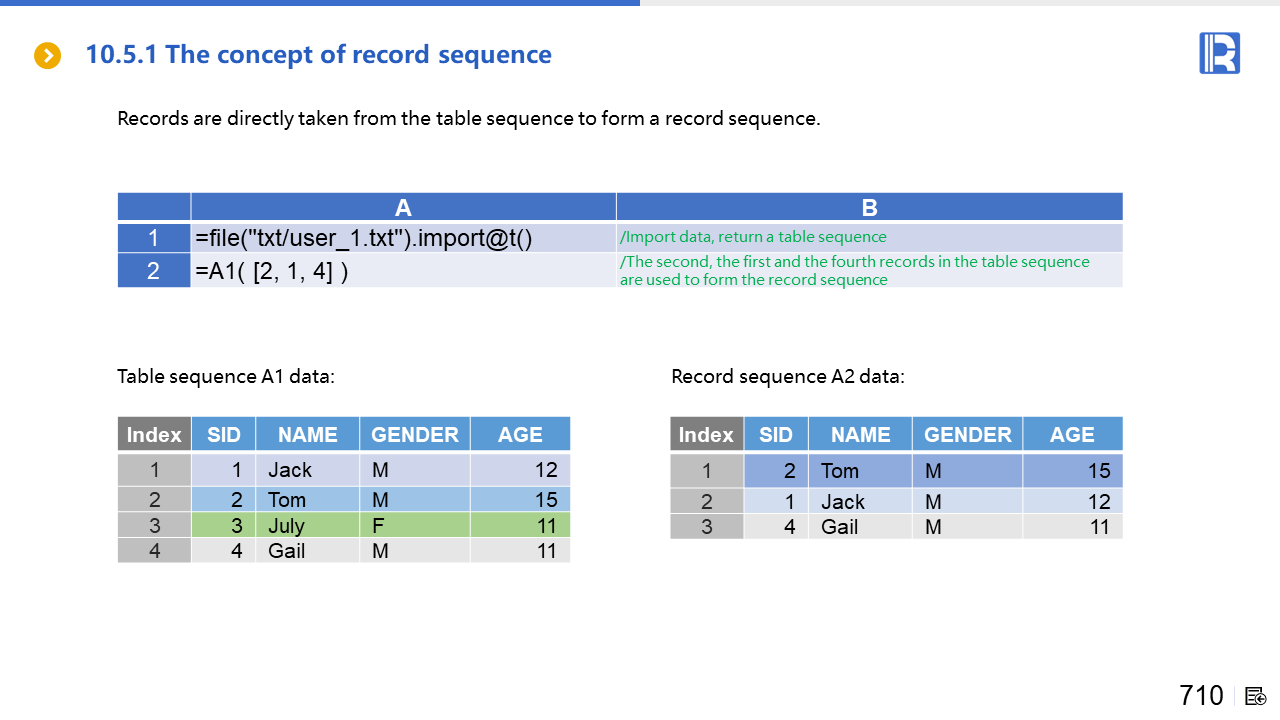 10.5.1 The concept of record sequence

Records are directly taken from the table sequence to form a record sequence.

| | A | B |
|---|---|---|
| 1 | =file("txt/user_1.txt").import@t() | /Import data, return a table sequence |
| 2 | =A1( [2, 1, 4] ) | /The second, the first and the fourth records in the table sequence are used to form the record sequence |

Table sequence A1 data:

| Index | SID | NAME | GENDER | AGE |
|---|---|---|---|---|
| 1 | 1 | Jack | M | 12 |
| 2 | 2 | Tom | M | 15 |
| 3 | 3 | July | F | 11 |
| 4 | 4 | Gail | M | 11 |

Record sequence A2 data:

| Index | SID | NAME | GENDER | AGE |
|---|---|---|---|---|
| 1 | 2 | Tom | M | 15 |
| 2 | 1 | Jack | M | 12 |
| 3 | 4 | Gail | M | 11 |

710